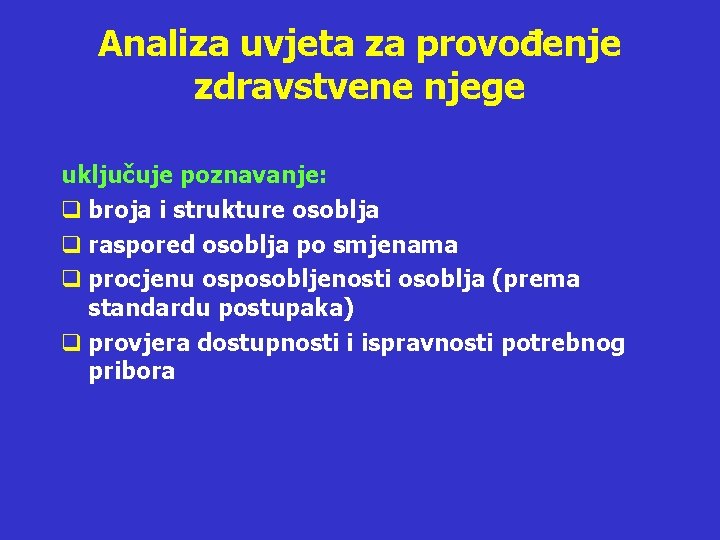 Analiza uvjeta za provođenje zdravstvene njege

uključuje poznavanje:
❑ broja i strukture osoblja
❑ raspored osoblja po smjenama
❑ procjenu osposobljenosti osoblja (prema standardu postupaka)
❑ provjera dostupnosti i ispravnosti potrebnog pribora